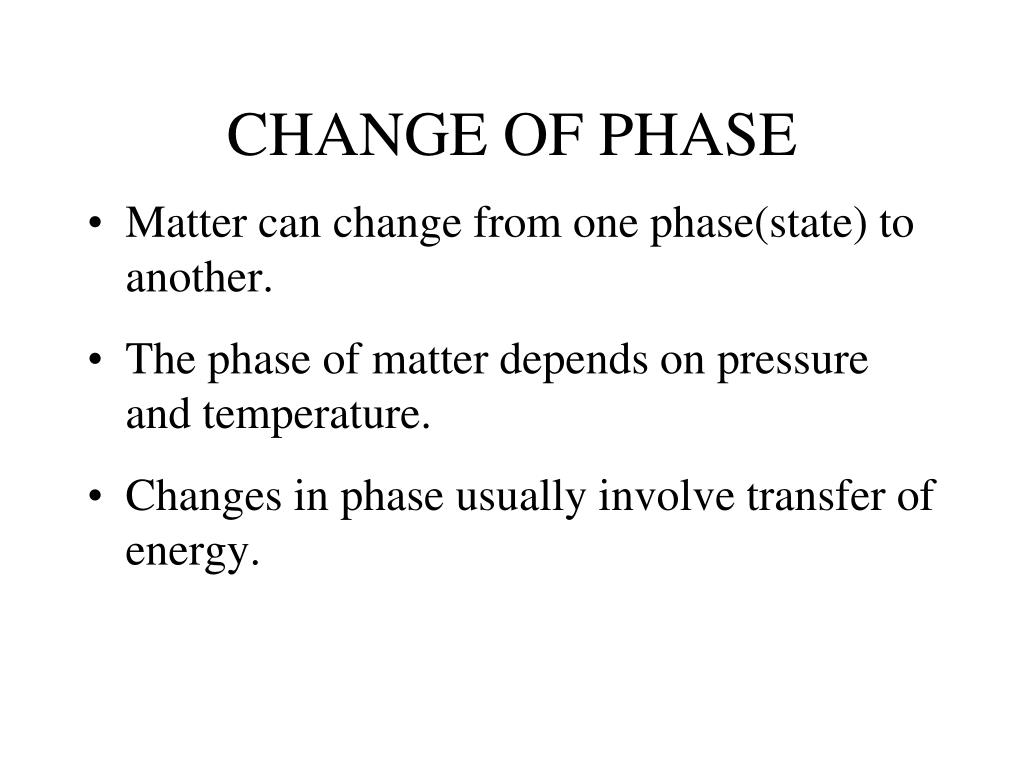 CHANGE OF PHASE

• Matter can change from one phase(state) to another.

• The phase of matter depends on pressure and temperature.

• Changes in phase usually involve transfer of energy.